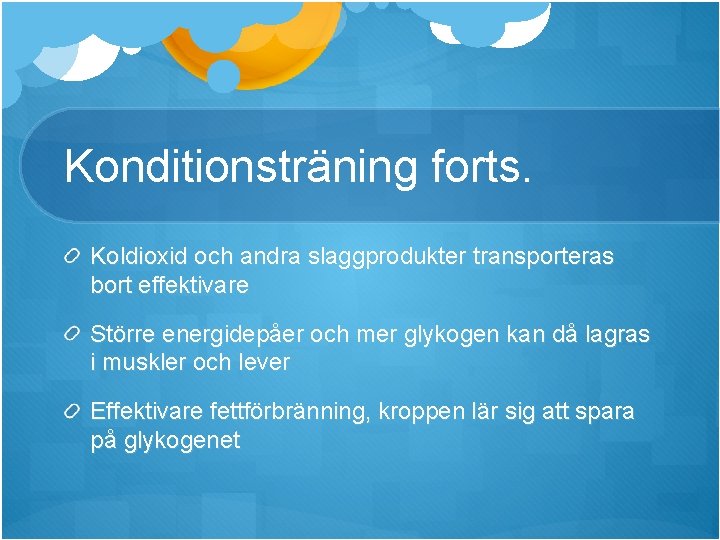 Konditionsträning forts.

Koldioxid och andra slaggprodukter transporteras bort effektivare

Större energidepåer och mer glykogen kan då lagras i muskler och lever

Effektivare fettförbränning, kroppen lär sig att spara på glykogenet